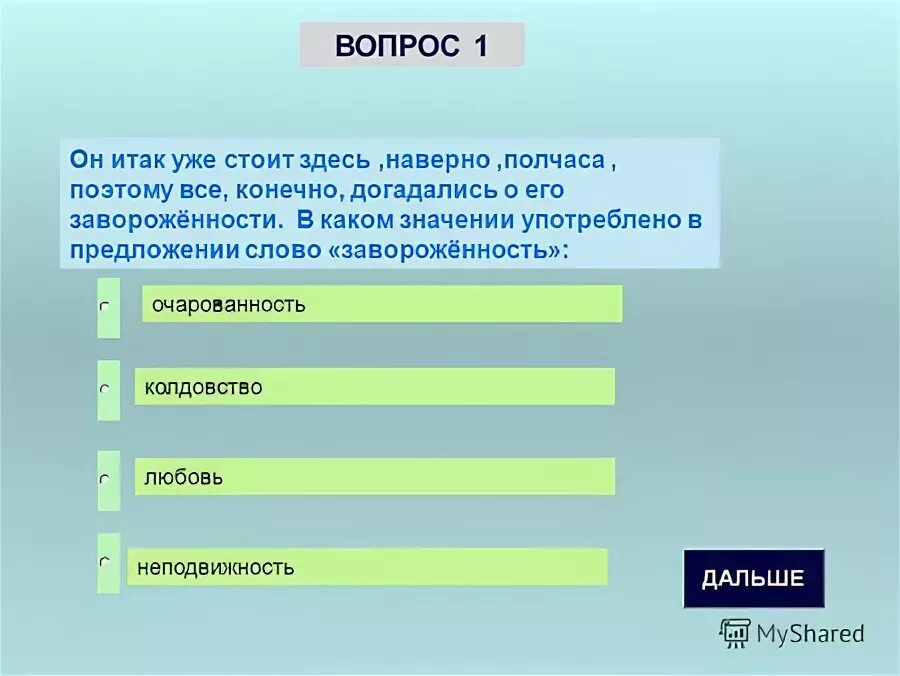 ВОПРОС 1

Он итак уже стоит здесь ,наверно ,полчаса , поэтому все, конечно, догадались о его заворожённости. В каком значении употреблено в предложении слово «заворожённость»:

очарованность

колдовство

любовь

неподвижность

ДАЛЬШЕ

MyShared